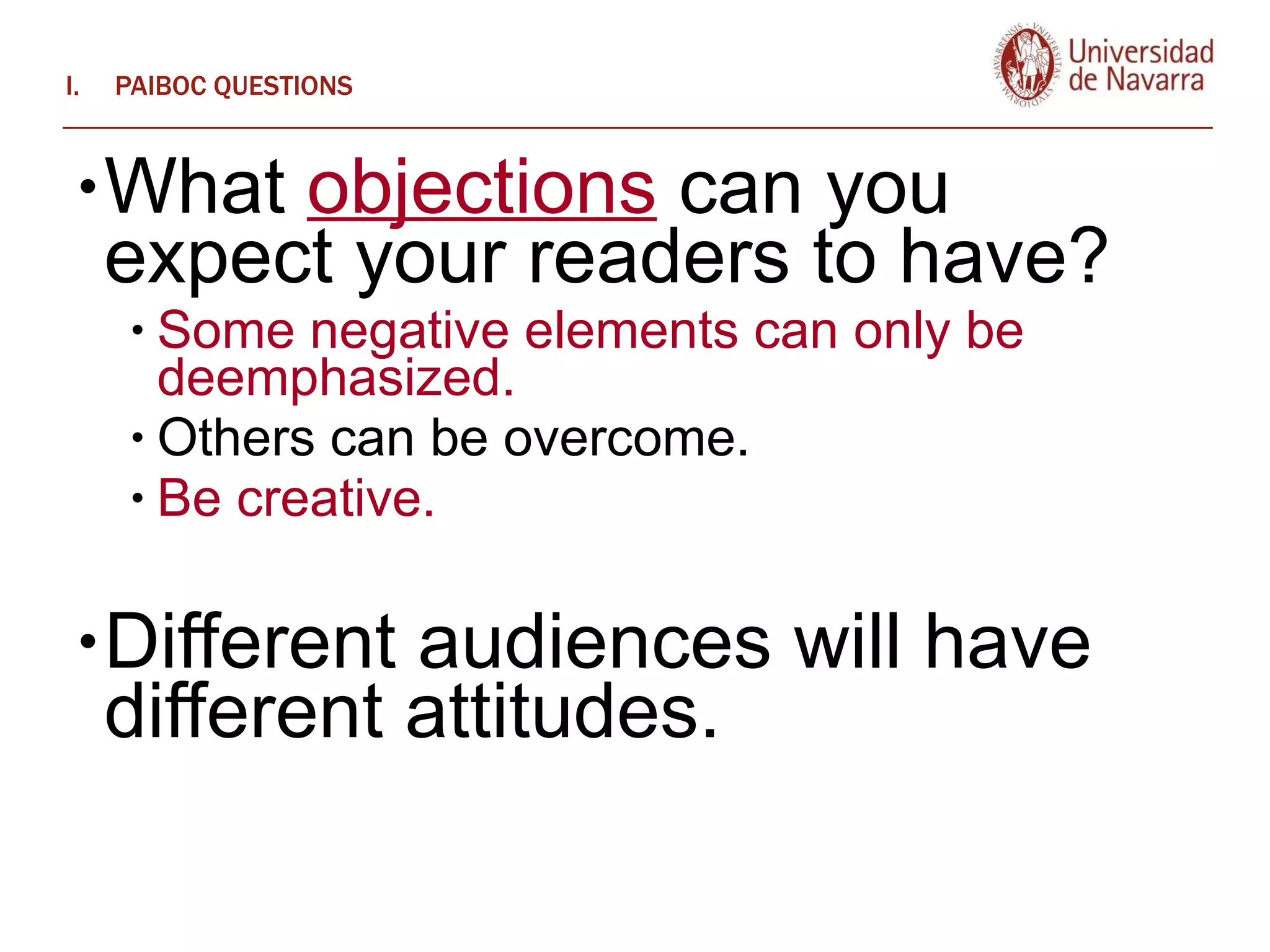 I. PAIBOC QUESTIONS

UNIVERSITAS STUDIORUM NAVARRENSIS

Universidad de Navarra

• What objections can you expect your readers to have?

• Some negative elements can only be deemphasized.

• Others can be overcome.

• Be creative.

• Different audiences will have different attitudes.